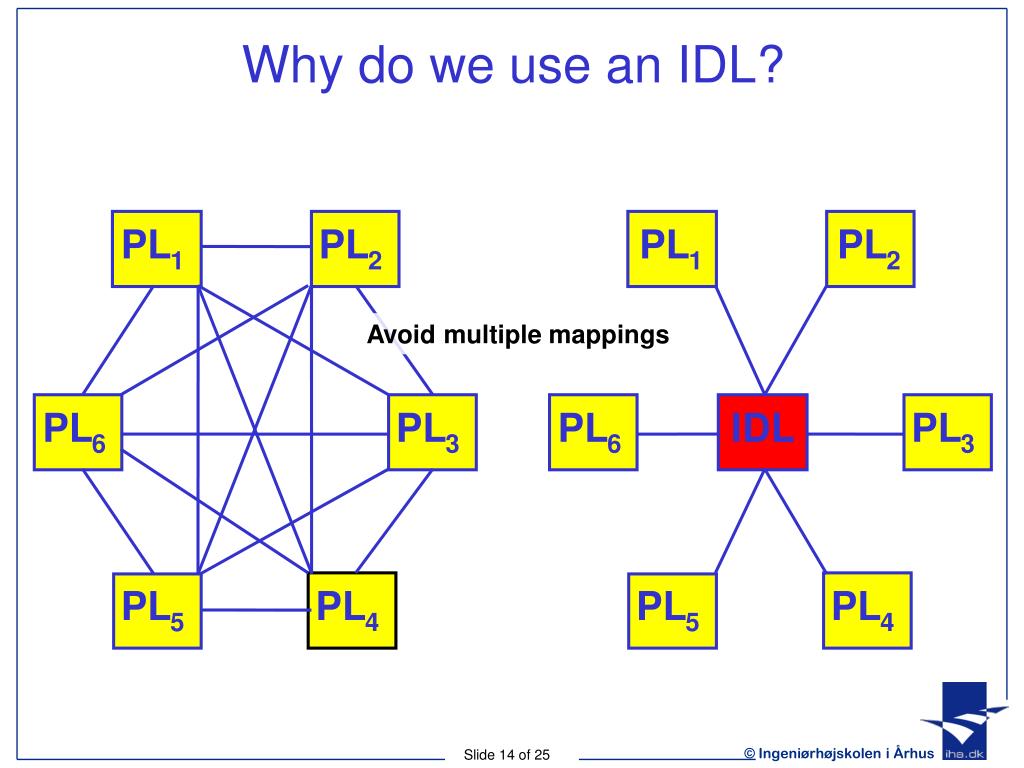 Why do we use an IDL?

$PL_1$ $PL_2$

Avoid multiple mappings

$PL_6$ $PL_3$

$PL_5$ $PL_4$

$PL_1$ $PL_2$

$PL_6$ IDL $PL_3$

$PL_5$ $PL_4$

Slide 14 of 25

© Ingeniørhøjskolen i Århus

iha.dk